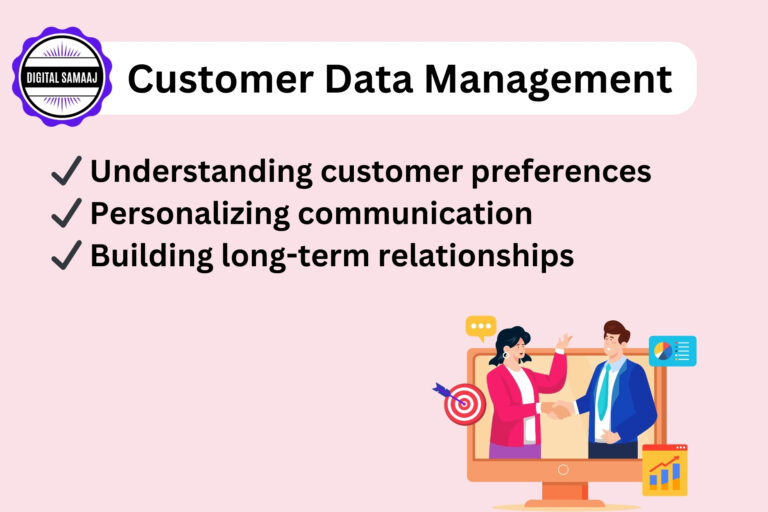 DIGITAL SAMAAJ

Customer Data Management

✓ Understanding customer preferences
✓ Personalizing communication
✓ Building long-term relationships